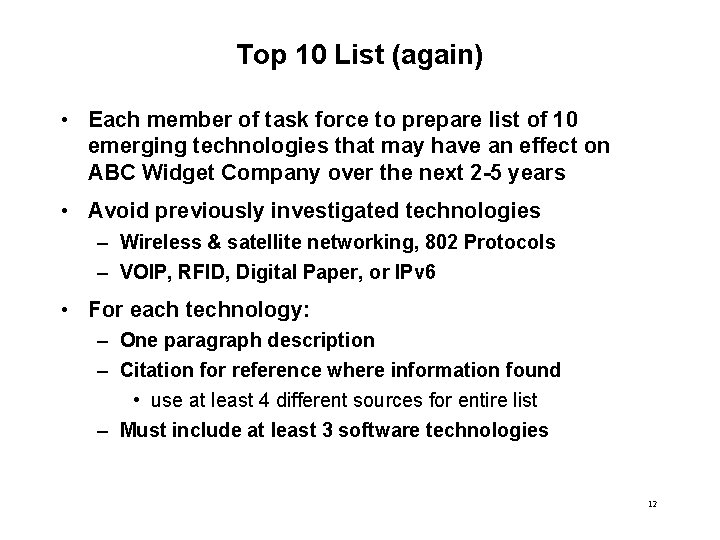 Top 10 List (again)

• Each member of task force to prepare list of 10 emerging technologies that may have an effect on ABC Widget Company over the next 2-5 years

• Avoid previously investigated technologies
– Wireless & satellite networking, 802 Protocols
– VOIP, RFID, Digital Paper, or IPv6

• For each technology:
– One paragraph description
– Citation for reference where information found
• use at least 4 different sources for entire list
– Must include at least 3 software technologies

12